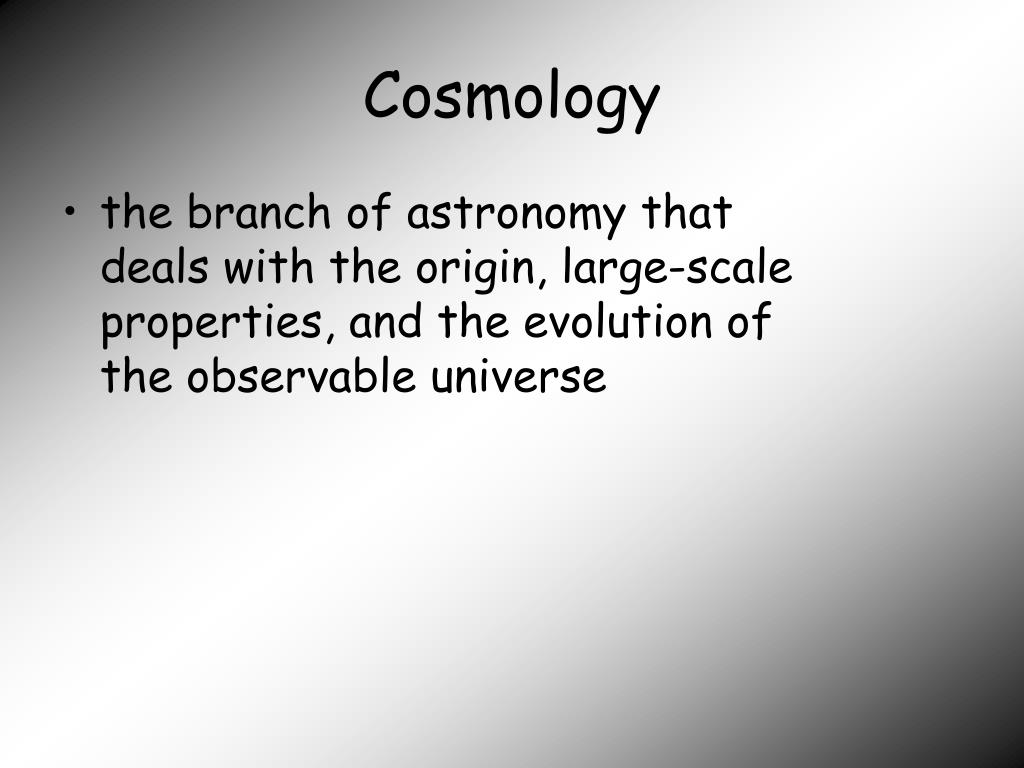 Cosmology

• the branch of astronomy that deals with the origin, large-scale properties, and the evolution of the observable universe